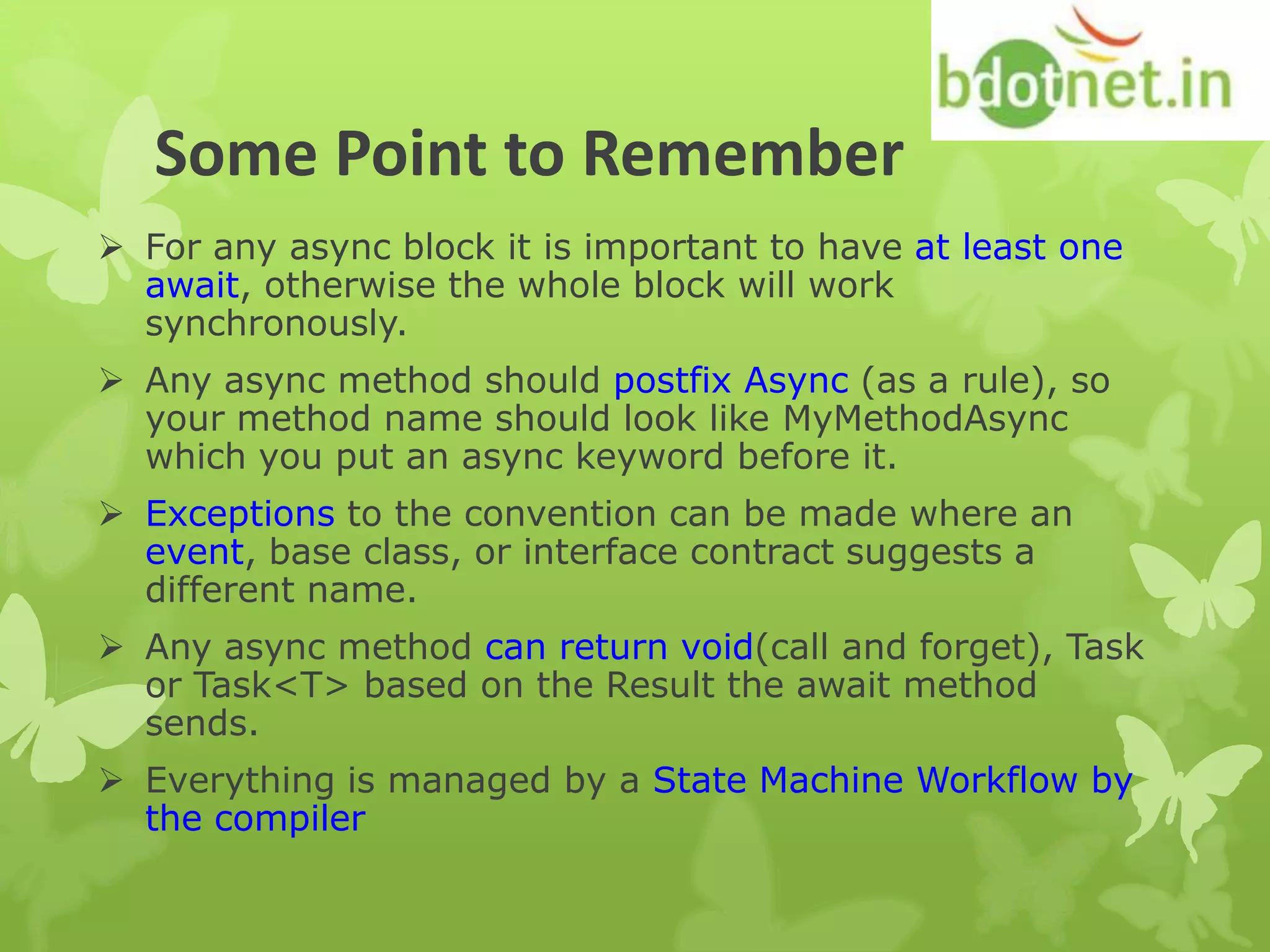 bdotnet.in

Some Point to Remember

➢ For any async block it is important to have at least one await, otherwise the whole block will work synchronously.

➢ Any async method should postfix Async (as a rule), so your method name should look like MyMethodAsync which you put an async keyword before it.

➢ Exceptions to the convention can be made where an event, base class, or interface contract suggests a different name.

➢ Any async method can return void(call and forget), Task or Task<T> based on the Result the await method sends.

➢ Everything is managed by a State Machine Workflow by the compiler